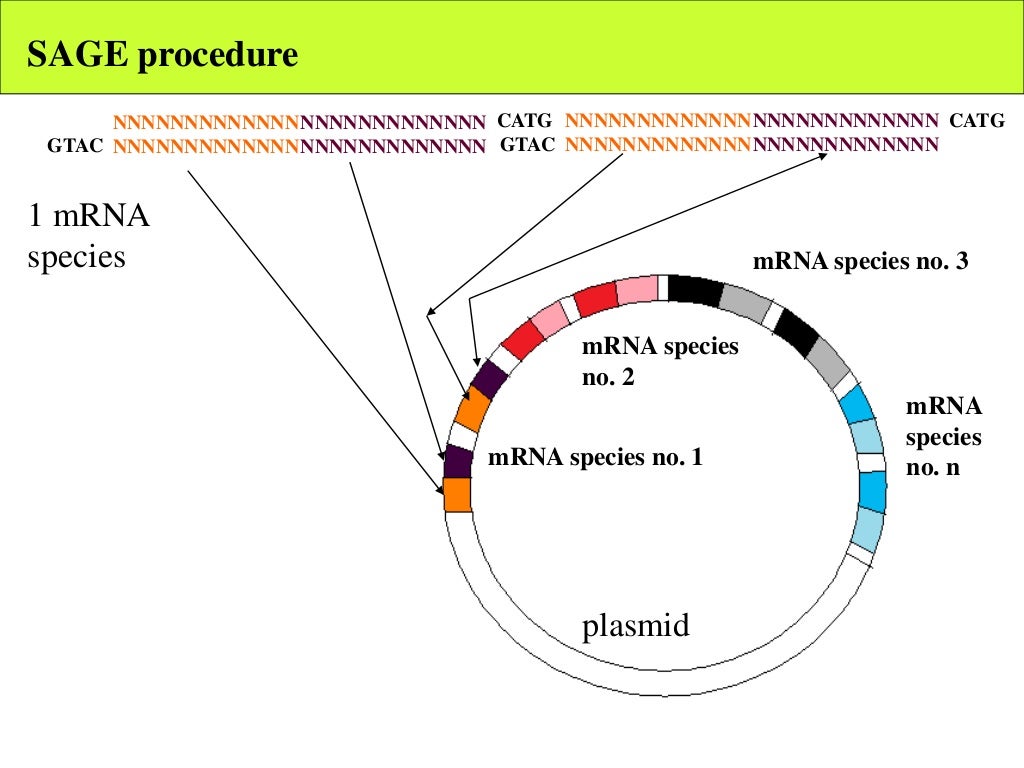 SAGE procedure

NNNNNNNNNNNNNNNNNNNNNNNNNN CATG NNNNNNNNNNNNNNNNNNNNNNNNNN CATG
GTAC NNNNNNNNNNNNNNNNNNNNNNNNNN GTAC NNNNNNNNNNNNNNNNNNNNNNNNNN

1 mRNA species

mRNA species no. 3

mRNA species no. 2

mRNA species no. n

mRNA species no. 1

plasmid